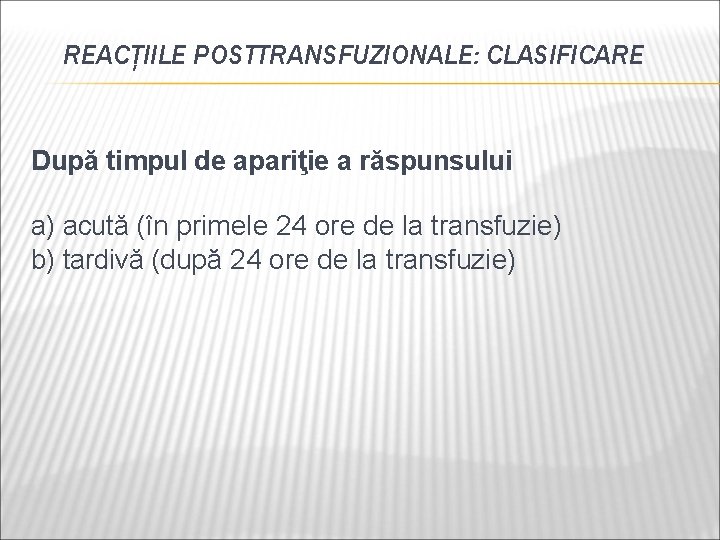 REACȚIILE POSTTRANSFUZIONALE: CLASIFICARE

După timpul de apariţie a răspunsului

a) acută (în primele 24 ore de la transfuzie)
b) tardivă (după 24 ore de la transfuzie)